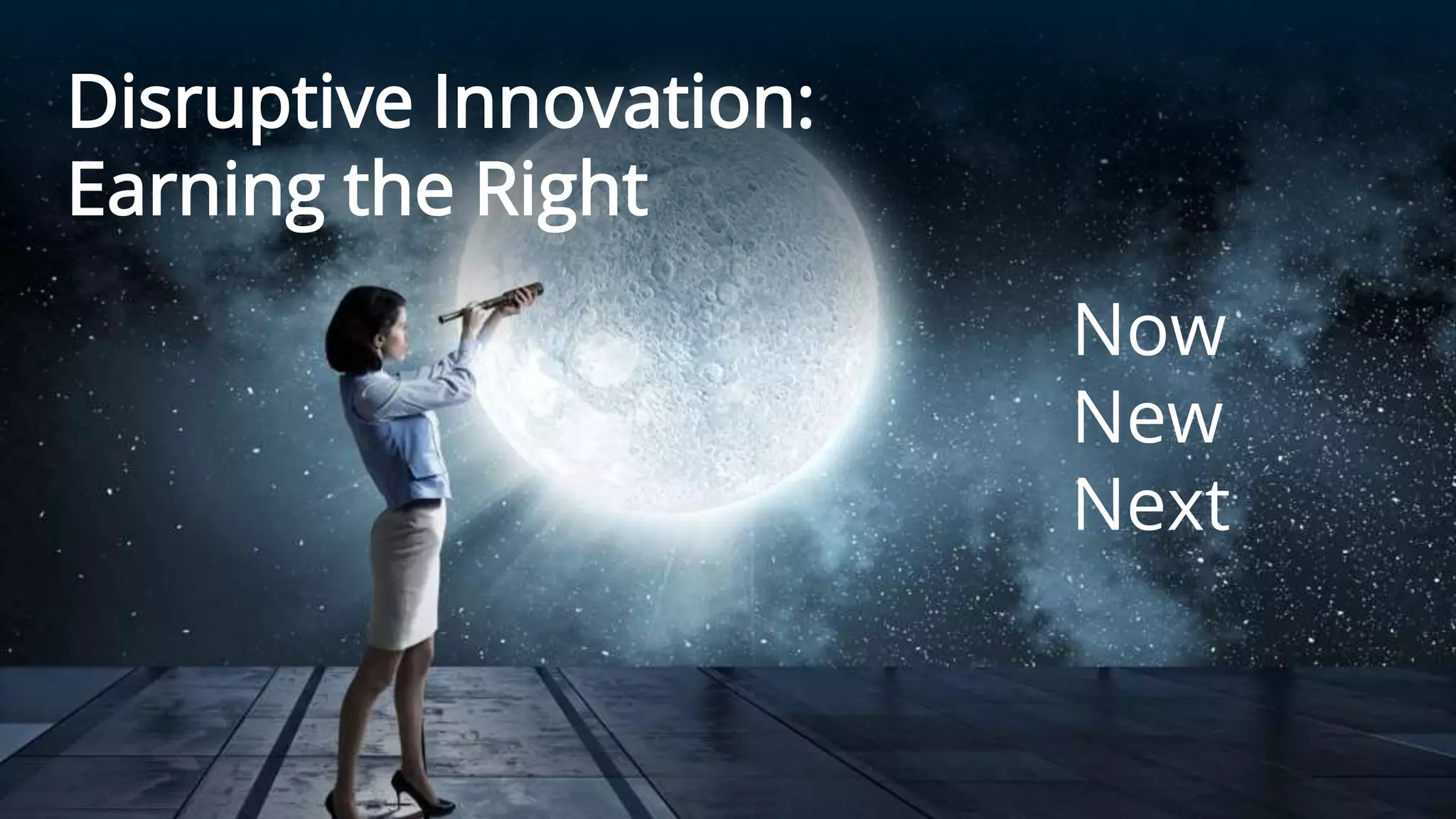 Disruptive Innovation:
Earning the Right

Now
New
Next